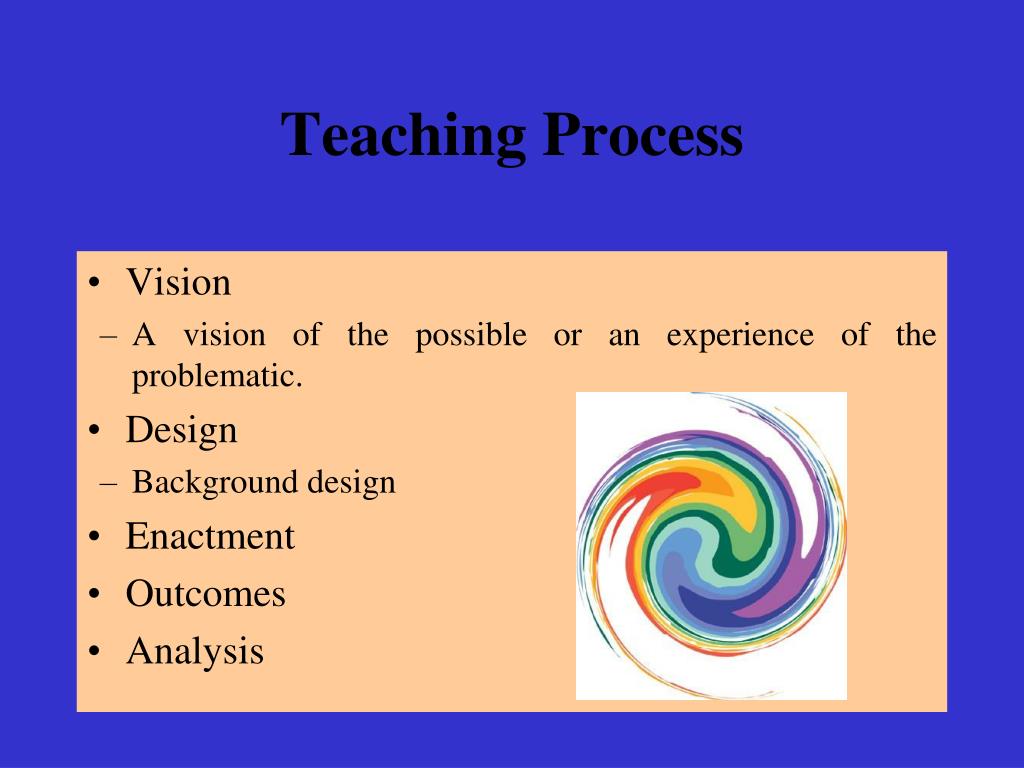 Teaching Process

• Vision
– A vision of the possible or an experience of the problematic.
• Design
– Background design
• Enactment
• Outcomes
• Analysis